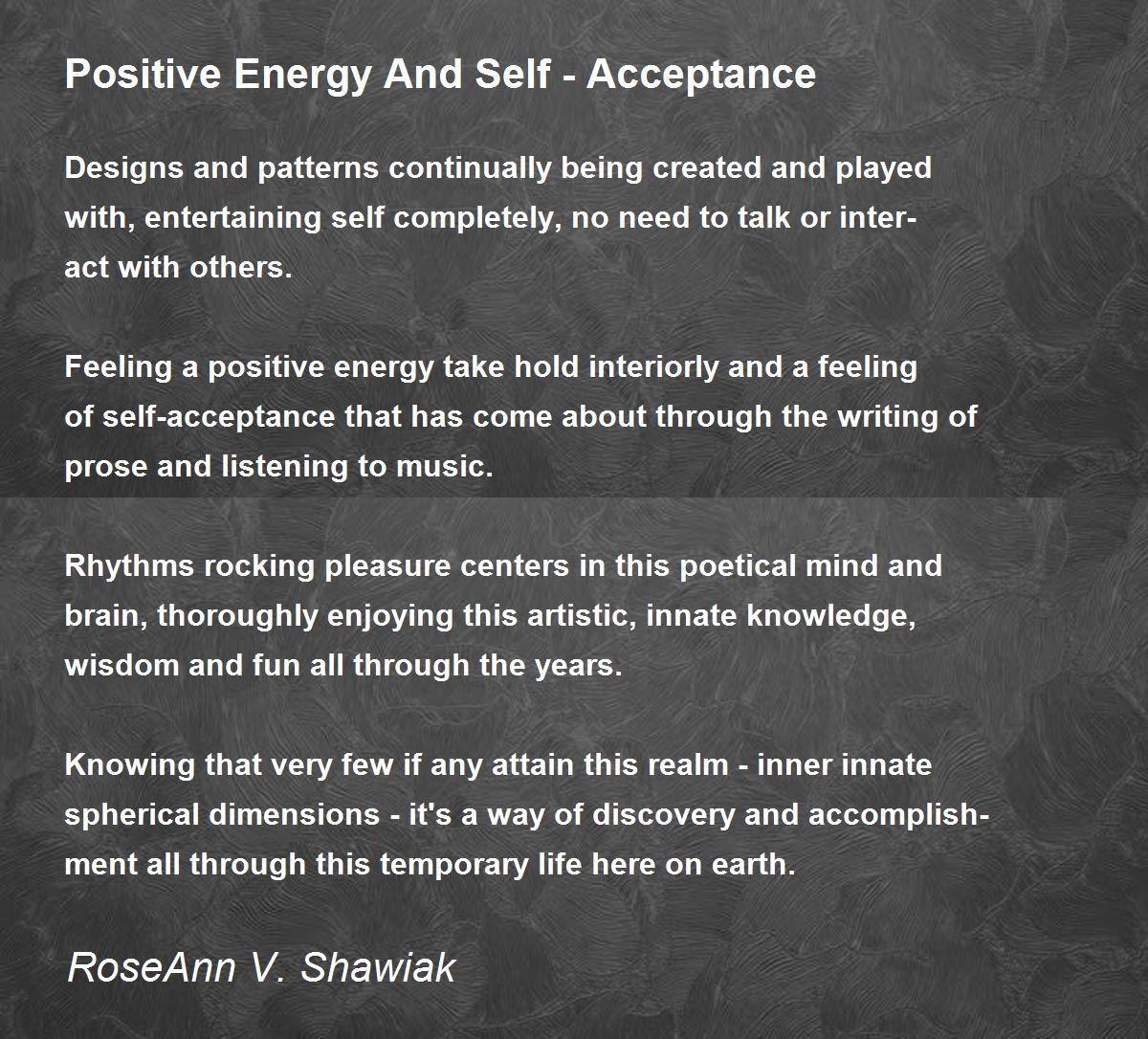 Positive Energy And Self - Acceptance

Designs and patterns continually being created and played with, entertaining self completely, no need to talk or interact with others.

Feeling a positive energy take hold interiorly and a feeling of self-acceptance that has come about through the writing of prose and listening to music.

Rhythms rocking pleasure centers in this poetical mind and brain, thoroughly enjoying this artistic, innate knowledge, wisdom and fun all through the years.

Knowing that very few if any attain this realm - inner innate spherical dimensions - it's a way of discovery and accomplishment all through this temporary life here on earth.

RoseAnn V. Shawiak